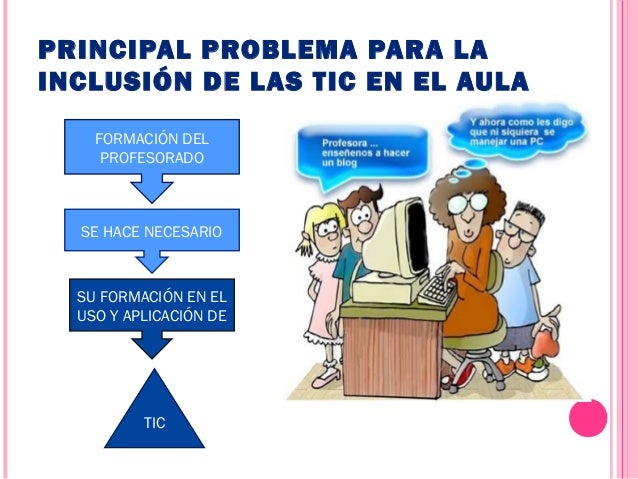 PRINCIPAL PROBLEMA PARA LA INCLUSIÓN DE LAS TIC EN EL AULA

FORMACIÓN DEL PROFESORADO

SE HACE NECESARIO

SU FORMACIÓN EN EL USO Y APLICACIÓN DE

TIC

Profesora ... enseñenos a hacer un blog

Y ahora como les digo que ni siquiera se manejar una PC